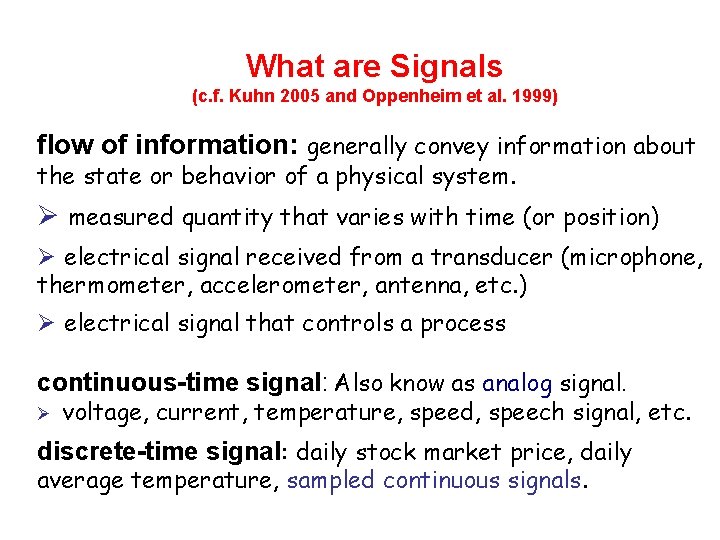 What are Signals
(c.f. Kuhn 2005 and Oppenheim et al. 1999)

flow of information: generally convey information about the state or behavior of a physical system.

➢ measured quantity that varies with time (or position)

➢ electrical signal received from a transducer (microphone, thermometer, accelerometer, antenna, etc.)

➢ electrical signal that controls a process

continuous-time signal: Also know as analog signal.
➢ voltage, current, temperature, speed, speech signal, etc.

discrete-time signal: daily stock market price, daily average temperature, sampled continuous signals.